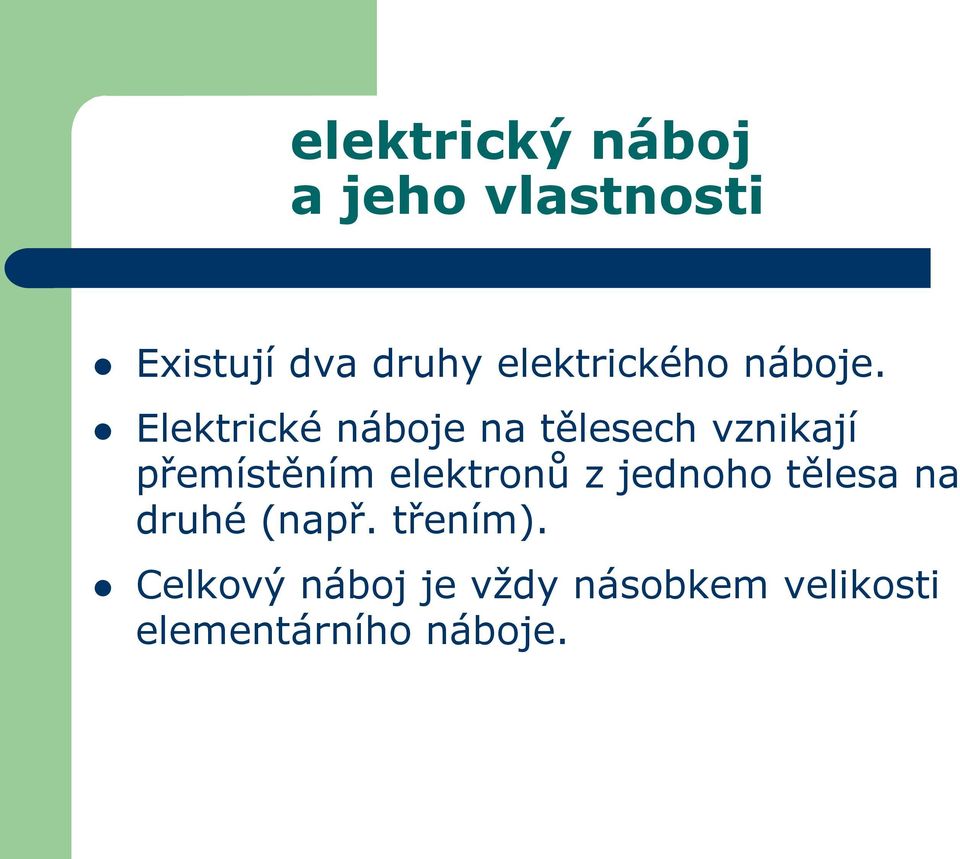 elektrický náboj
a jeho vlastnosti

- Existují dva druhy elektrického náboje.
- Elektrické náboje na tělesech vznikají přemístěním elektronů z jednoho tělesa na druhé (např. třením).
- Celkový náboj je vždy násobkem velikosti elementárního náboje.